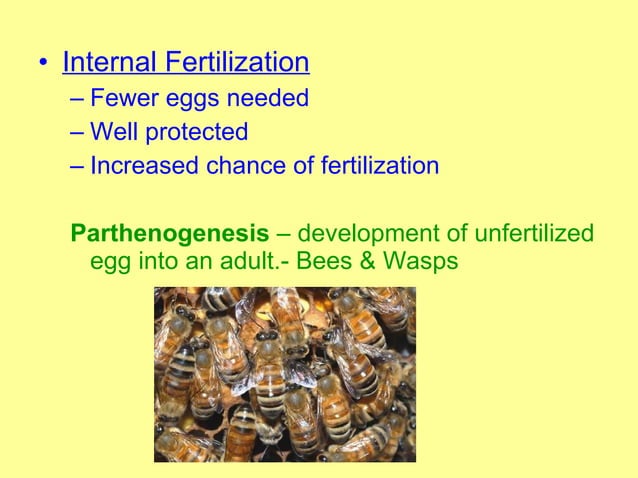 • Internal Fertilization
– Fewer eggs needed
– Well protected
– Increased chance of fertilization

Parthenogenesis – development of unfertilized egg into an adult.- Bees & Wasps